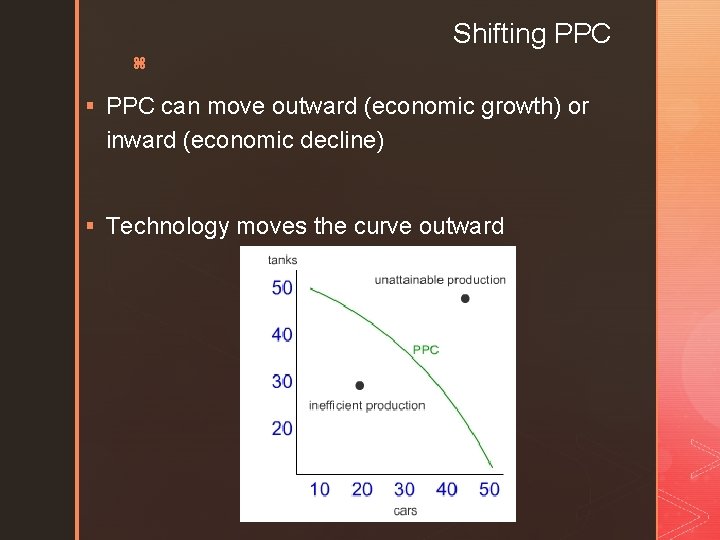 Shifting PPC

⌘

▪ PPC can move outward (economic growth) or inward (economic decline)

▪ Technology moves the curve outward

tanks
50
40
30
20
unattainable production
PPC
inefficient production
10 20 30 40 50
cars